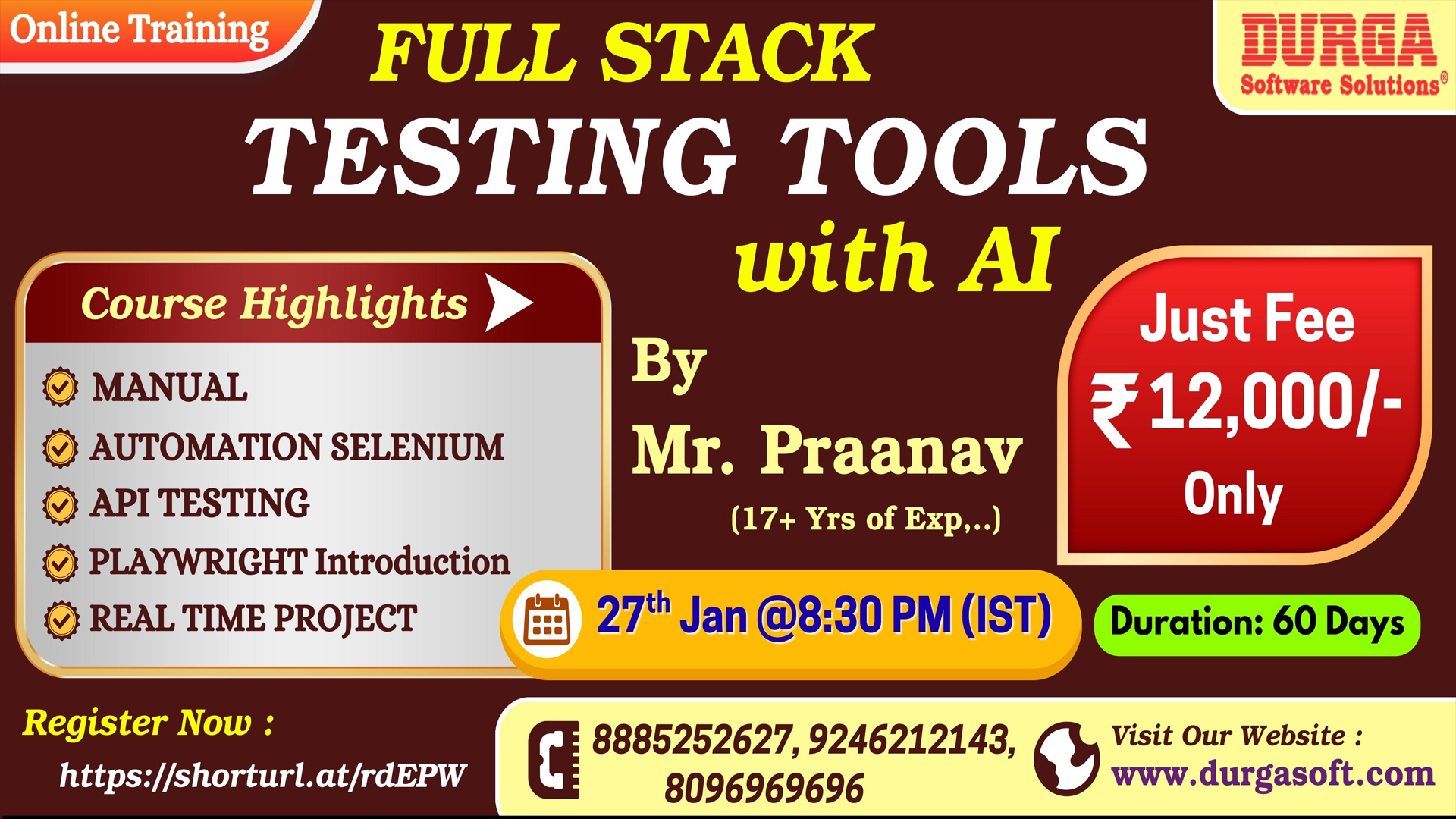 Online Training

FULL STACK
TESTING TOOLS
with AI

DURGA
Software Solutions®

Course Highlights

MANUAL
AUTOMATION SELENIUM
API TESTING
PLAYWRIGHT Introduction
REAL TIME PROJECT

By
Mr. Praanav
(17+ Yrs of Exp,..)

Just Fee
₹12,000/-
Only

27$^{th}$ Jan @8:30 PM (IST)

Duration: 60 Days

Register Now :
https://shorturl.at/rdEPW

8885252627, 9246212143, 8096969696

Visit Our Website :
www.durgasoft.com